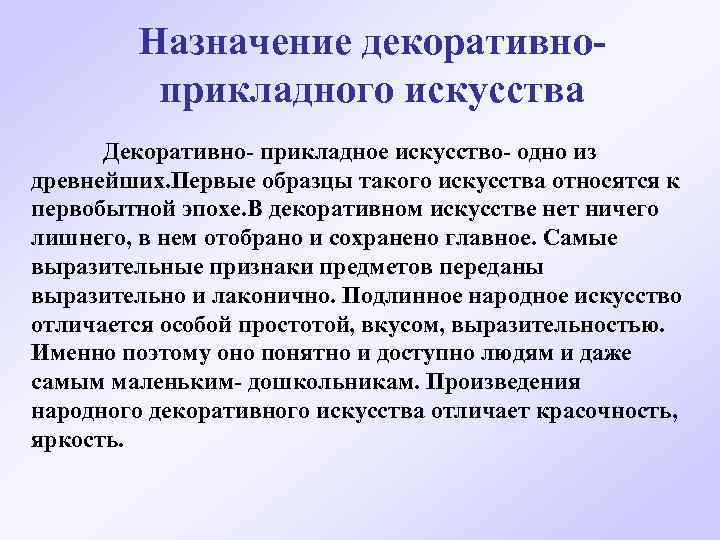 Назначение декоративно-прикладного искусства

Декоративно- прикладное искусство- одно из древнейших.Первые образцы такого искусства относятся к первобытной эпохе.В декоративном искусстве нет ничего лишнего, в нем отобрано и сохранено главное. Самые выразительные признаки предметов переданы выразительно и лаконично. Подлинное народное искусство отличается особой простотой, вкусом, выразительностью. Именно поэтому оно понятно и доступно людям и даже самым маленьким- дошкольникам. Произведения народного декоративного искусства отличает красочность, яркость.